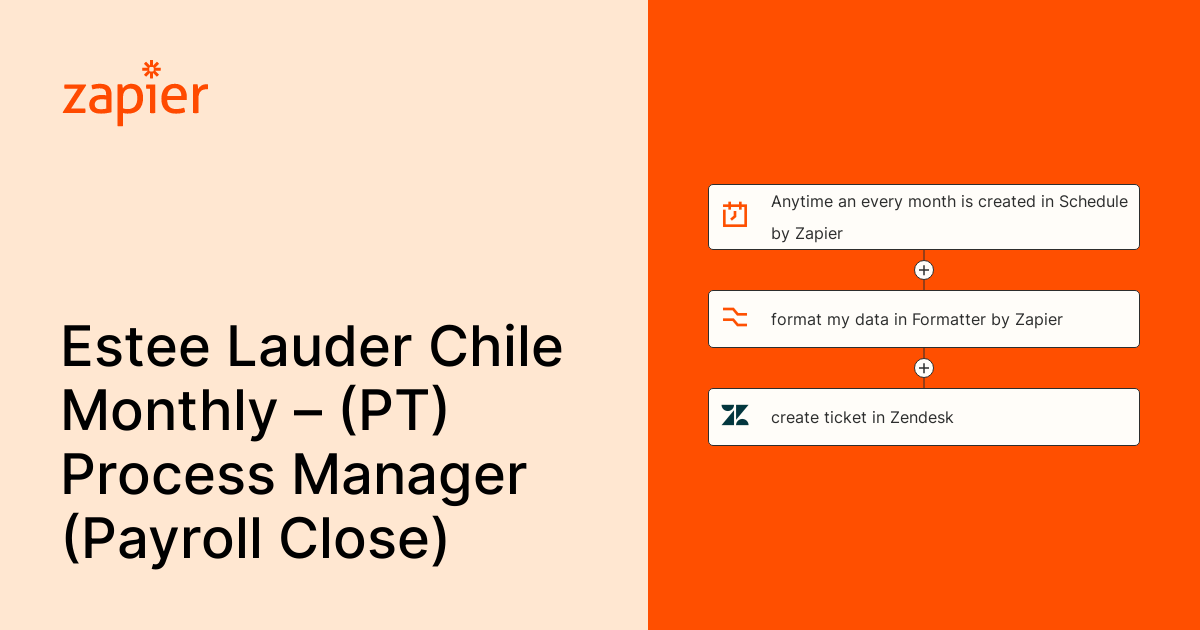 zapier

Estee Lauder Chile Monthly – (PT) Process Manager (Payroll Close)

Anytime an every month is created in Schedule by Zapier

format my data in Formatter by Zapier

create ticket in Zendesk